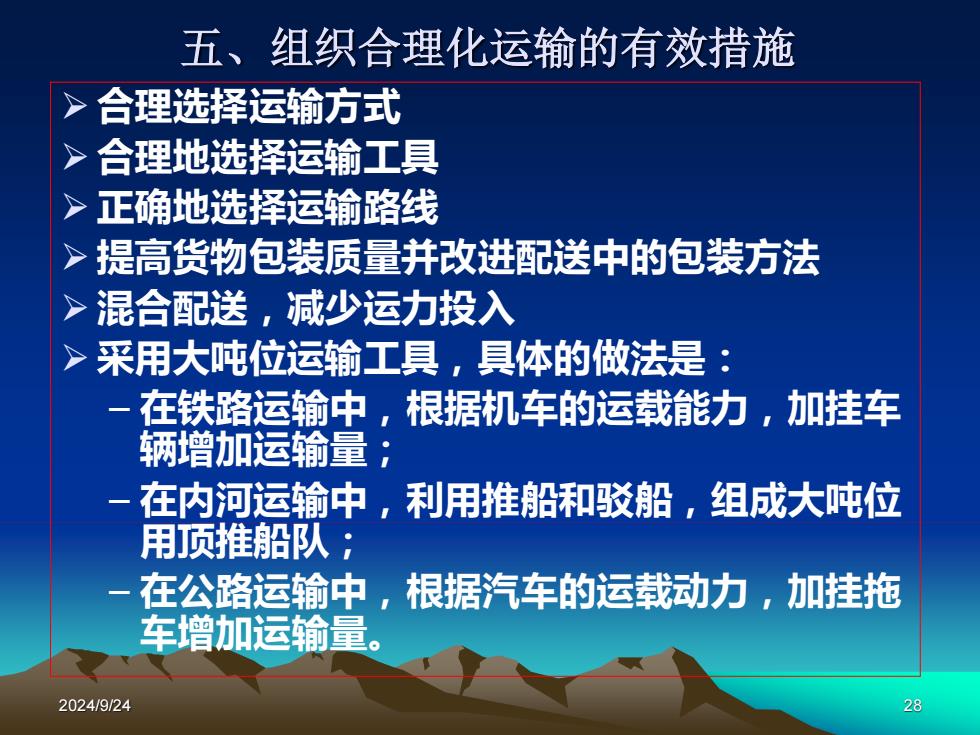 五、组织合理化运输的有效措施

➢ 合理选择运输方式
➢ 合理地选择运输工具
➢ 正确地选择运输路线
➢ 提高货物包装质量并改进配送中的包装方法
➢ 混合配送，减少运力投入
➢ 采用大吨位运输工具，具体的做法是：
– 在铁路运输中，根据机车的运载能力，加挂车辆增加运输量；
– 在内河运输中，利用推船和驳船，组成大吨位用顶推船队；
– 在公路运输中，根据汽车的运载动力，加挂拖车增加运输量。

2024/9/24
28